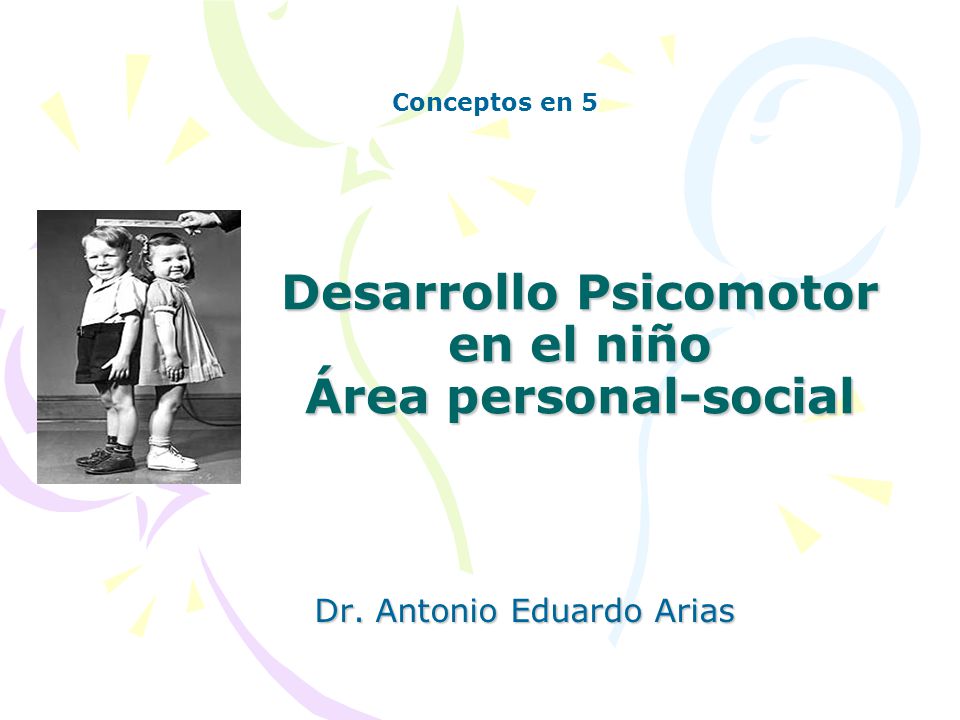 Conceptos en 5

Desarrollo Psicomotor
en el niño
Área personal-social

Dr. Antonio Eduardo Arias